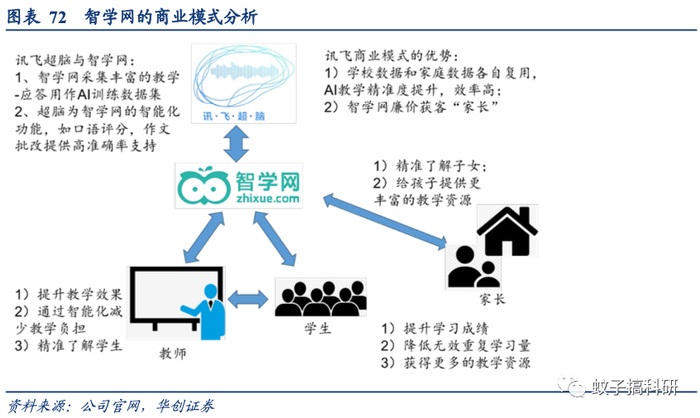 图表 72 智学网的商业模式分析

讯飞超脑与智学网：
1、智学网采集丰富的教学-应答用作AI训练数据集
2、超脑为智学网的智能化功能，如口语评分，作文批改提供高准确率支持

讯·飞·超·脑

讯飞商业模式的优势：
1）学校数据和家庭数据各自复用，AI教学精准度提升，效率高；
2）智学网廉价获客“家长”

智学网
zhixue.com

1）精准了解子女；
2）给孩子提供更丰富的教学资源

家长

1）提升教学效果
2）通过智能化减少教学负担
3）精准了解学生

教师

学生

1）提升学习成绩
2）降低无效重复学习量
3）获得更多的教学资源

蚊子搞科研

资料来源：公司官网，华创证券